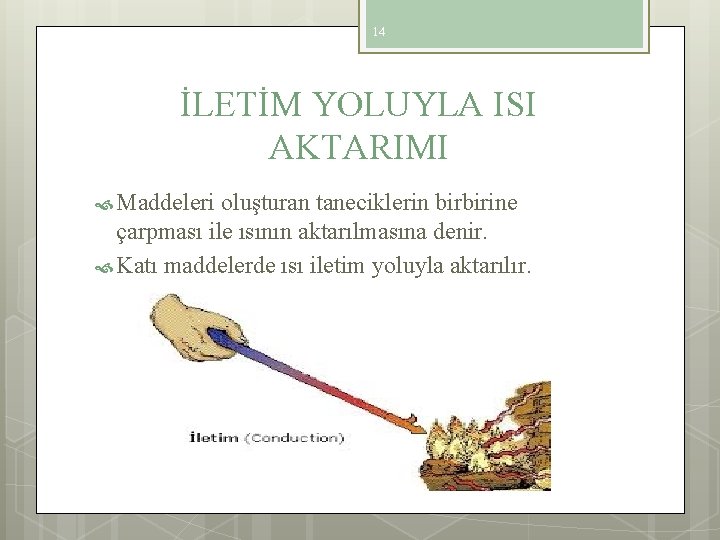 14

İLETİM YOLUYLA ISI AKTARIMI

Maddeleri oluşturan taneciklerin birbirine çarpması ile ısının aktarılmasına denir.

Katı maddelerde ısı iletim yoluyla aktarılır.

İletim (Conduction)